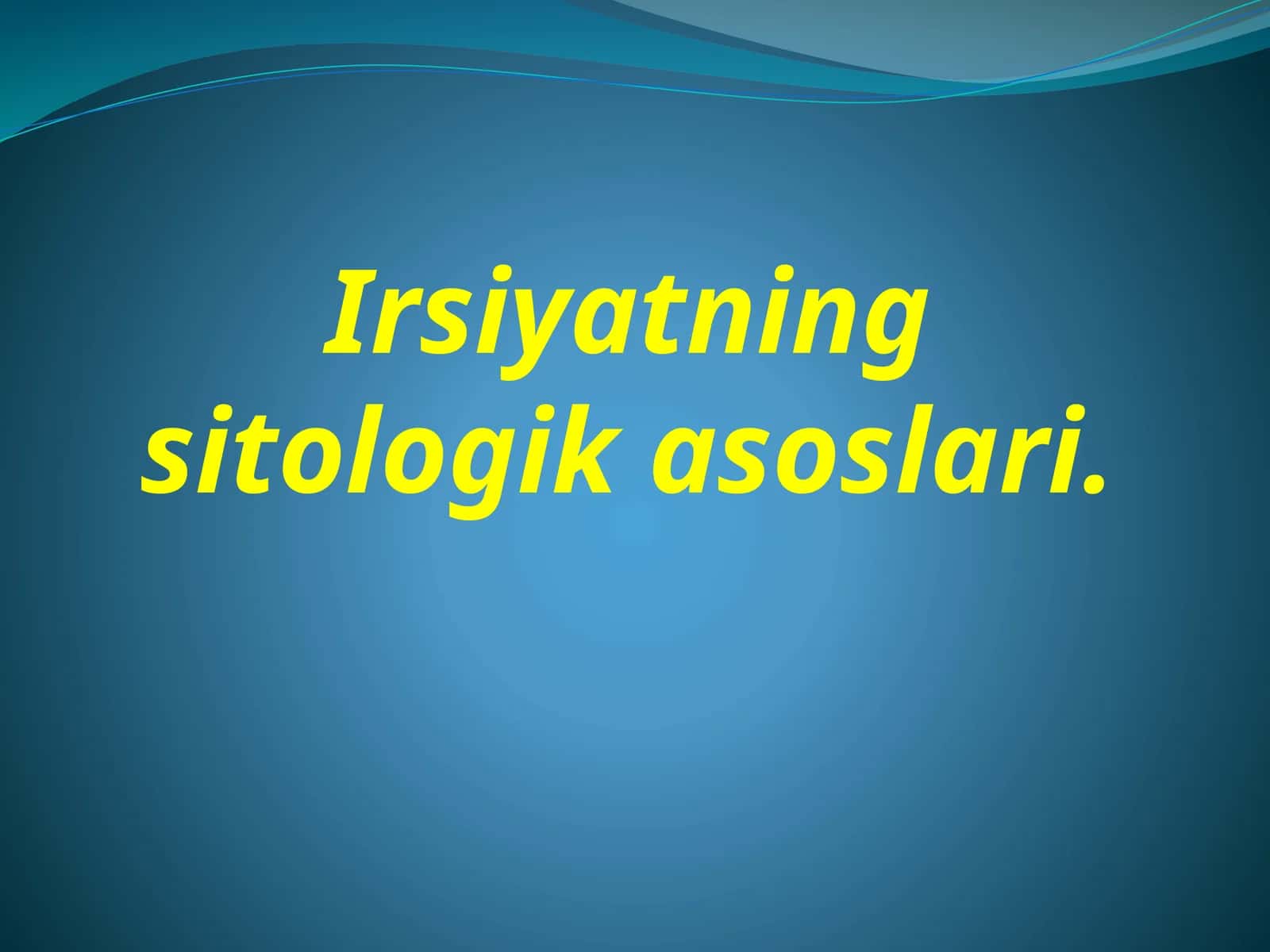 Irsiyatning sitologik asoslari.